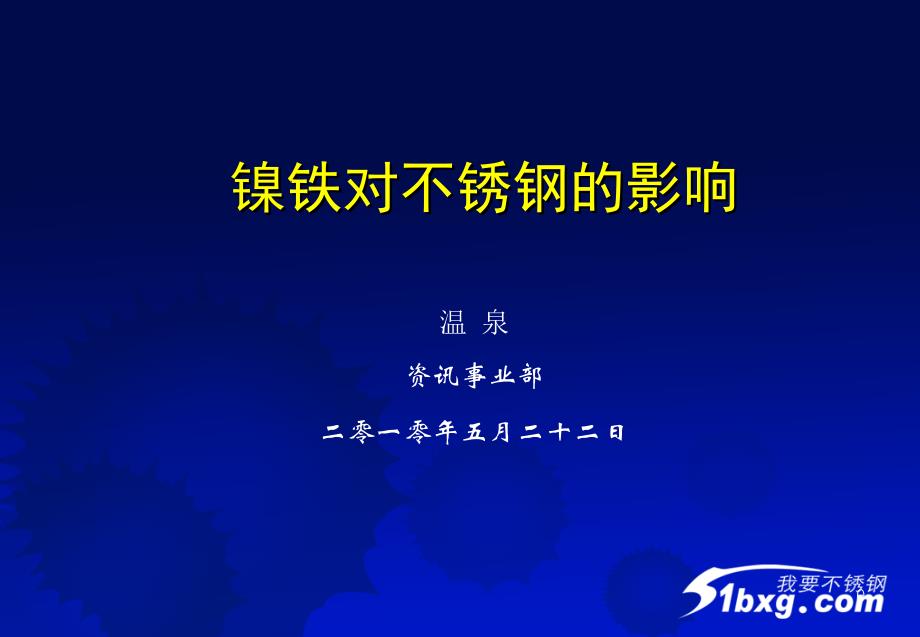 镍铁对不锈钢的影响

温 泉

资讯事业部

二零一零年五月二十二日

我要不锈钢
51bxg.com